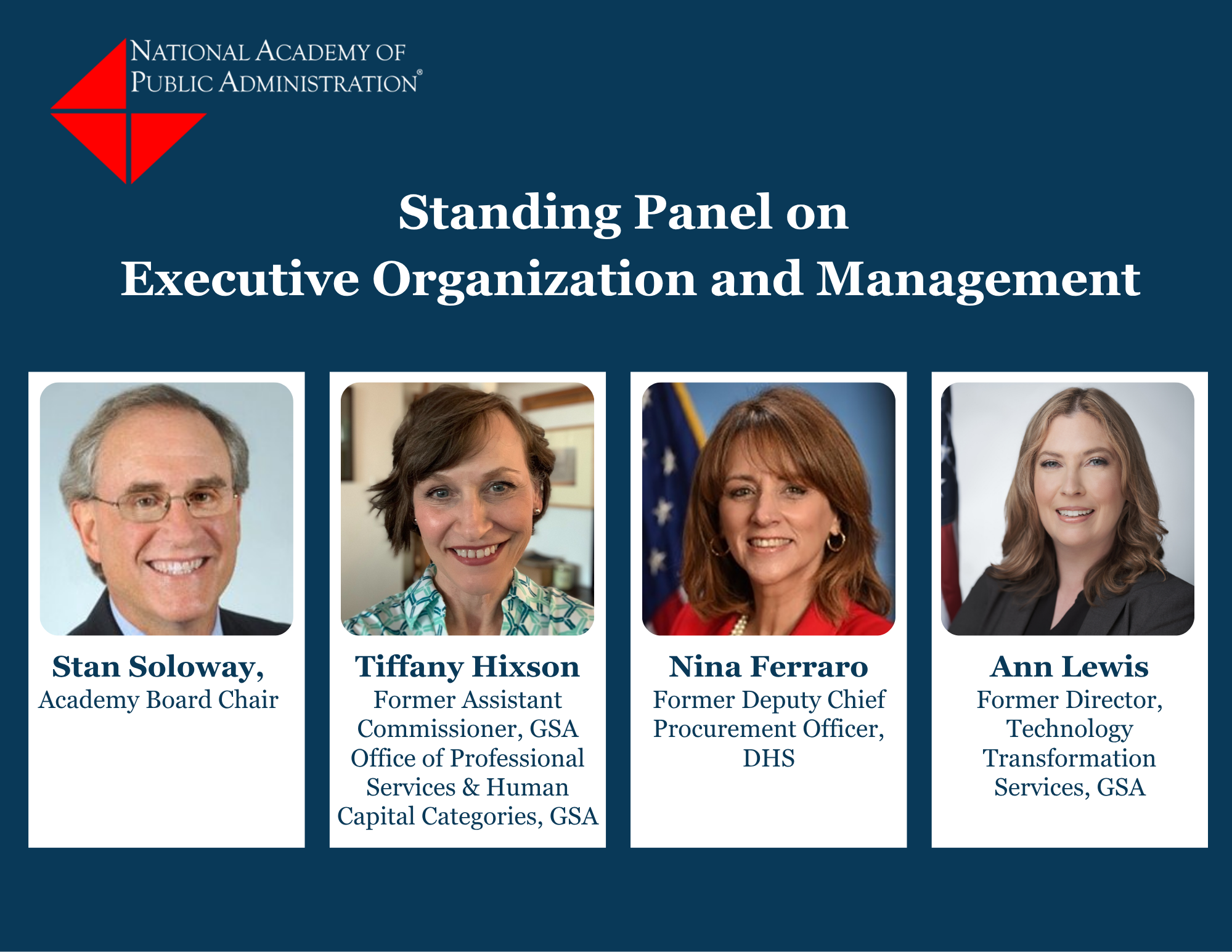 NATIONAL ACADEMY OF PUBLIC ADMINISTRATION®

Standing Panel on Executive Organization and Management

Stan Soloway,
Academy Board Chair

Tiffany Hixson
Former Assistant Commissioner, GSA Office of Professional Services & Human Capital Categories, GSA

Nina Ferraro
Former Deputy Chief Procurement Officer, DHS

Ann Lewis
Former Director, Technology Transformation Services, GSA